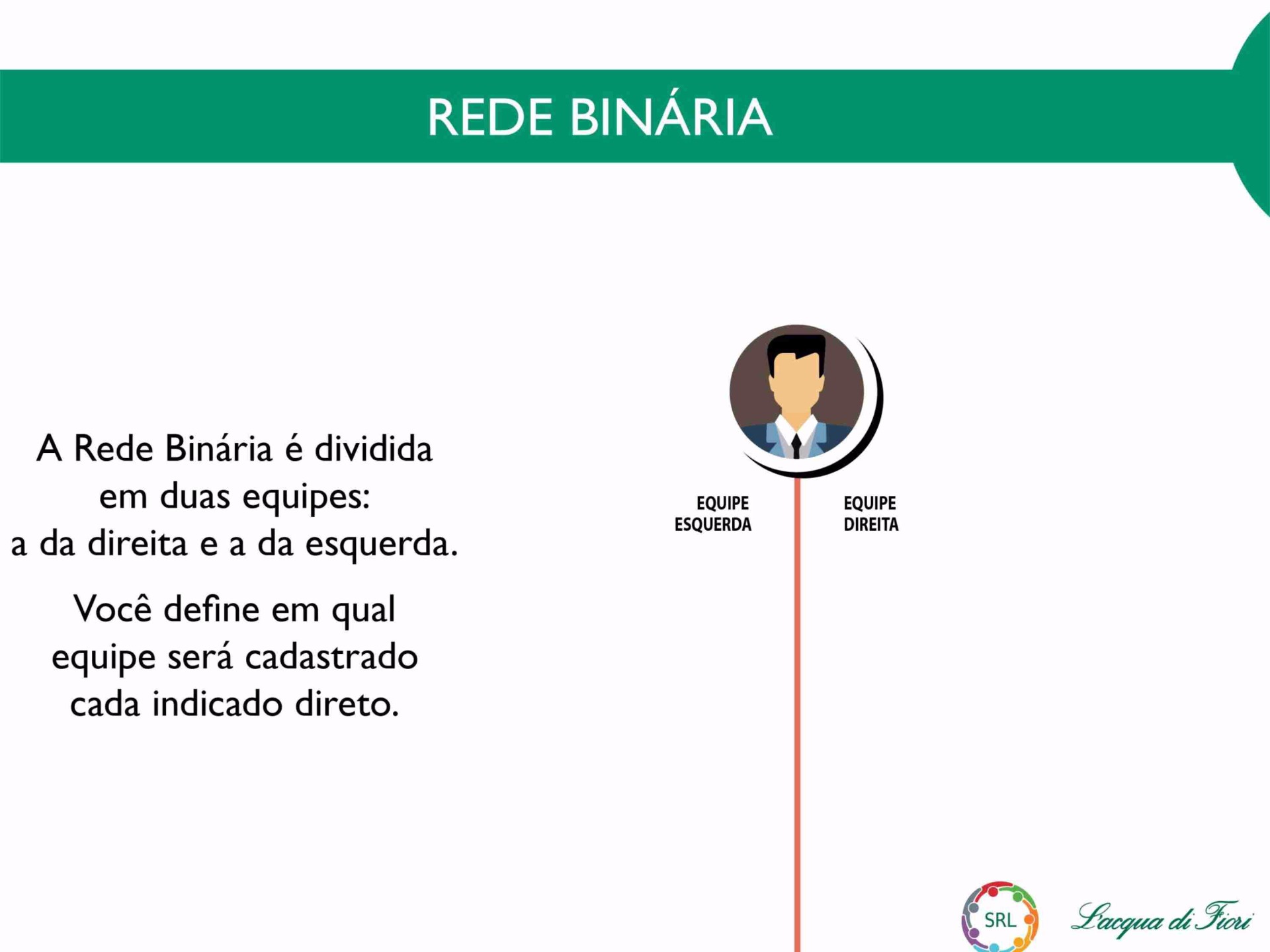 REDE BINÁRIA

A Rede Binária é dividida em duas equipes: a da direita e a da esquerda.

Você define em qual equipe será cadastrado cada indicado direto.

EQUIPE ESQUERDA

EQUIPE DIREITA

SRL

L'acqua di Fiori